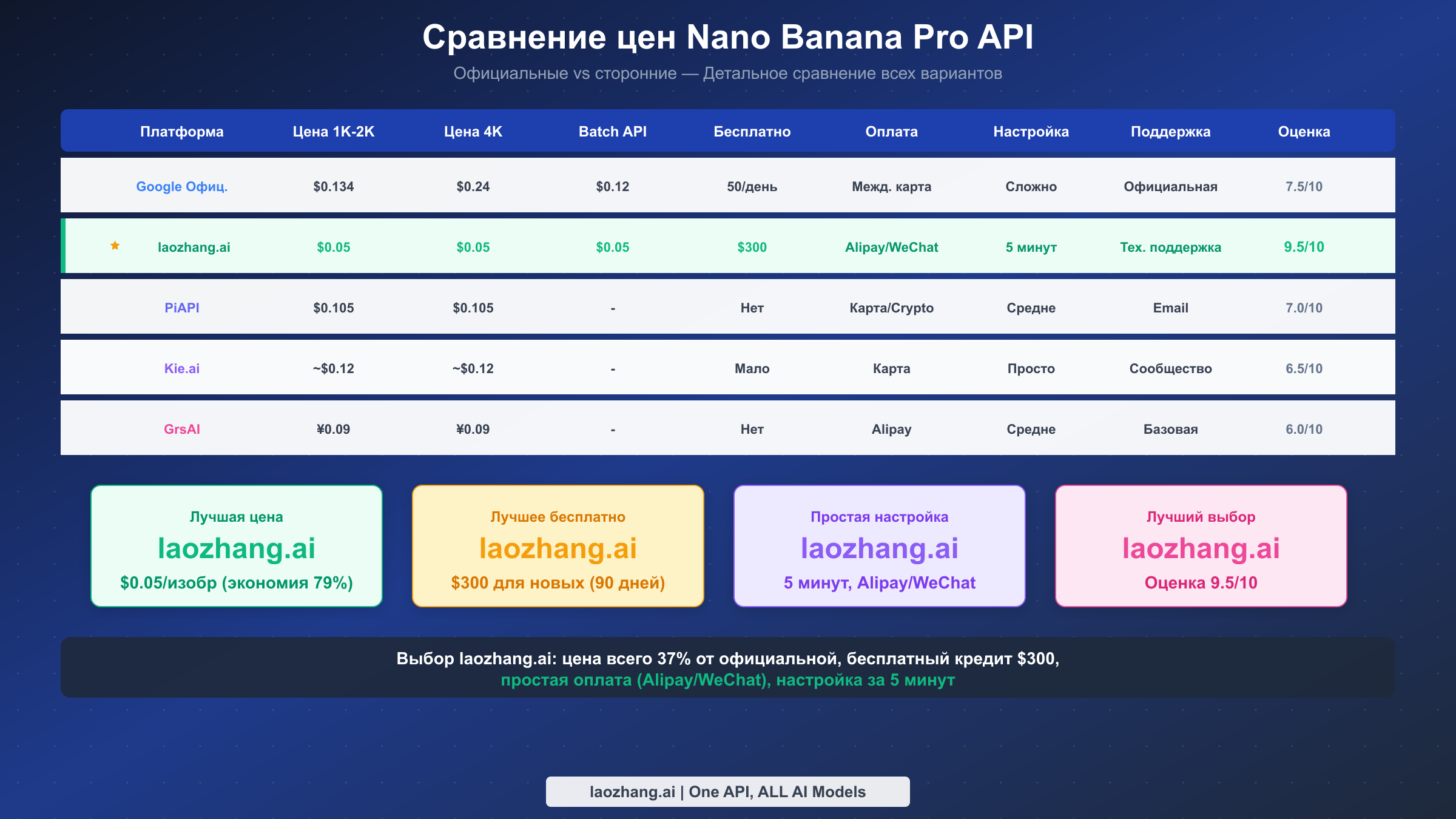 Сравнение цен Nano Banana Pro API

Официальные vs сторонние — Детальное сравнение всех вариантов

| Платформа | Цена 1K-2K | Цена 4K | Batch API | Бесплатно | Оплата | Настройка | Поддержка | Оценка |
|---|---|---|---|---|---|---|---|---|
| Google Офиц. | \$0.134 | \$0.24 | \$0.12 | 50/день | Межд. карта | Сложно | Официальная | 7.5/10 |
| ★ laozhang.ai | \$0.05 | \$0.05 | \$0.05 | \$300 | Alipay/WeChat | 5 минут | Тех. поддержка | 9.5/10 |
| PiAPI | \$0.105 | \$0.105 | - | Нет | Карта/Crypto | Средне | Email | 7.0/10 |
| Kie.ai | ~\$0.12 | ~\$0.12 | - | Мало | Карта | Просто | Сообщество | 6.5/10 |
| GrsAI | ¥0.09 | ¥0.09 | - | Нет | Alipay | Средне | Базовая | 6.0/10 |

Лучшая цена
laozhang.ai
\$0.05/изобр (экономия 79%)

Лучшее бесплатно
laozhang.ai
\$300 для новых (90 дней)

Простая настройка
laozhang.ai
5 минут, Alipay/WeChat

Лучший выбор
laozhang.ai
Оценка 9.5/10

Выбор laozhang.ai: цена всего 37% от официальной, бесплатный кредит \$300,
простая оплата (Alipay/WeChat), настройка за 5 минут

laozhang.ai | One API, ALL AI Models